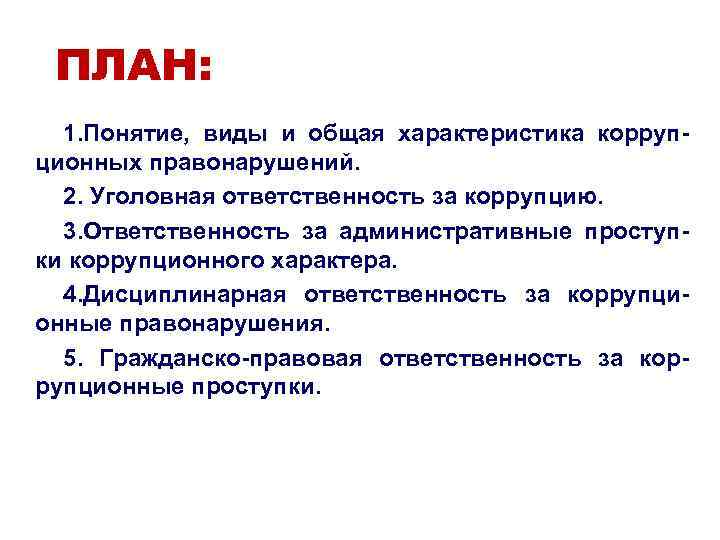 ПЛАН:

1.Понятие, виды и общая характеристика коррупционных правонарушений.

2. Уголовная ответственность за коррупцию.

3.Ответственность за административные проступки коррупционного характера.

4.Дисциплинарная ответственность за коррупционные правонарушения.

5. Гражданско-правовая ответственность за коррупционные проступки.